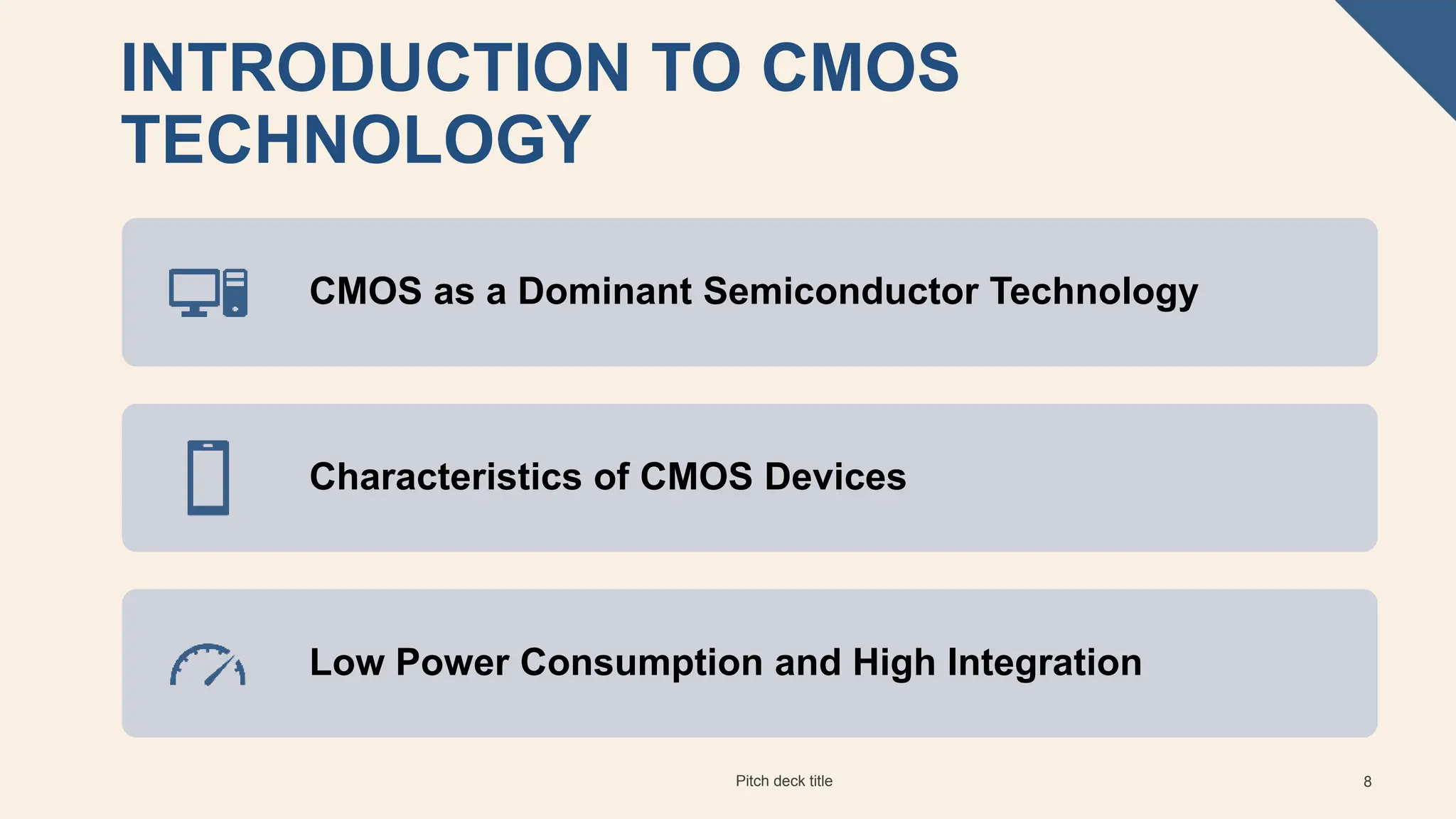 INTRODUCTION TO CMOS TECHNOLOGY

CMOS as a Dominant Semiconductor Technology

Characteristics of CMOS Devices

Low Power Consumption and High Integration

Pitch deck title

8